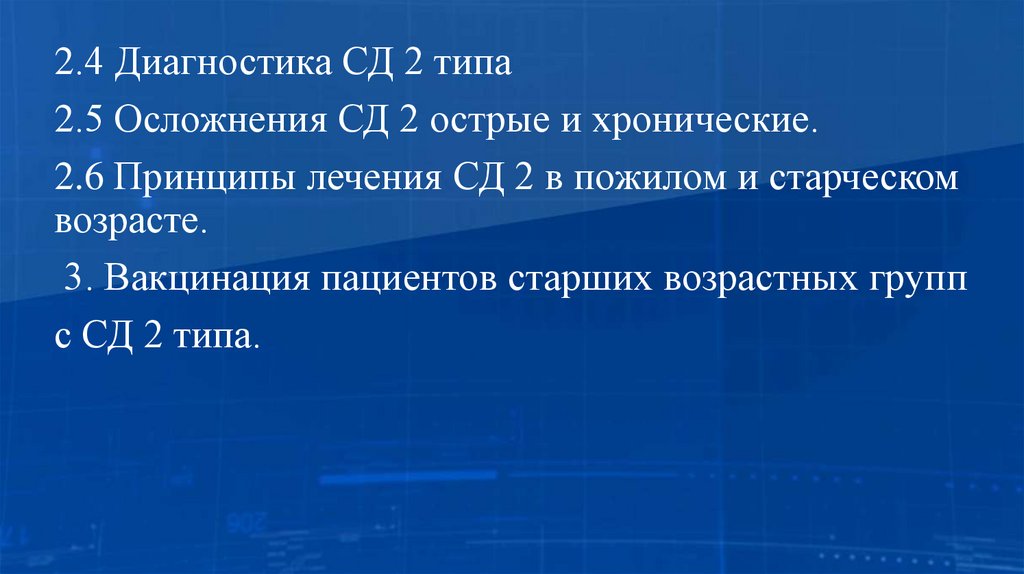 2.4 Диагностика СД 2 типа

2.5 Осложнения СД 2 острые и хронические.

2.6 Принципы лечения СД 2 в пожилом и старческом возрасте.

3. Вакцинация пациентов старших возрастных групп с СД 2 типа.